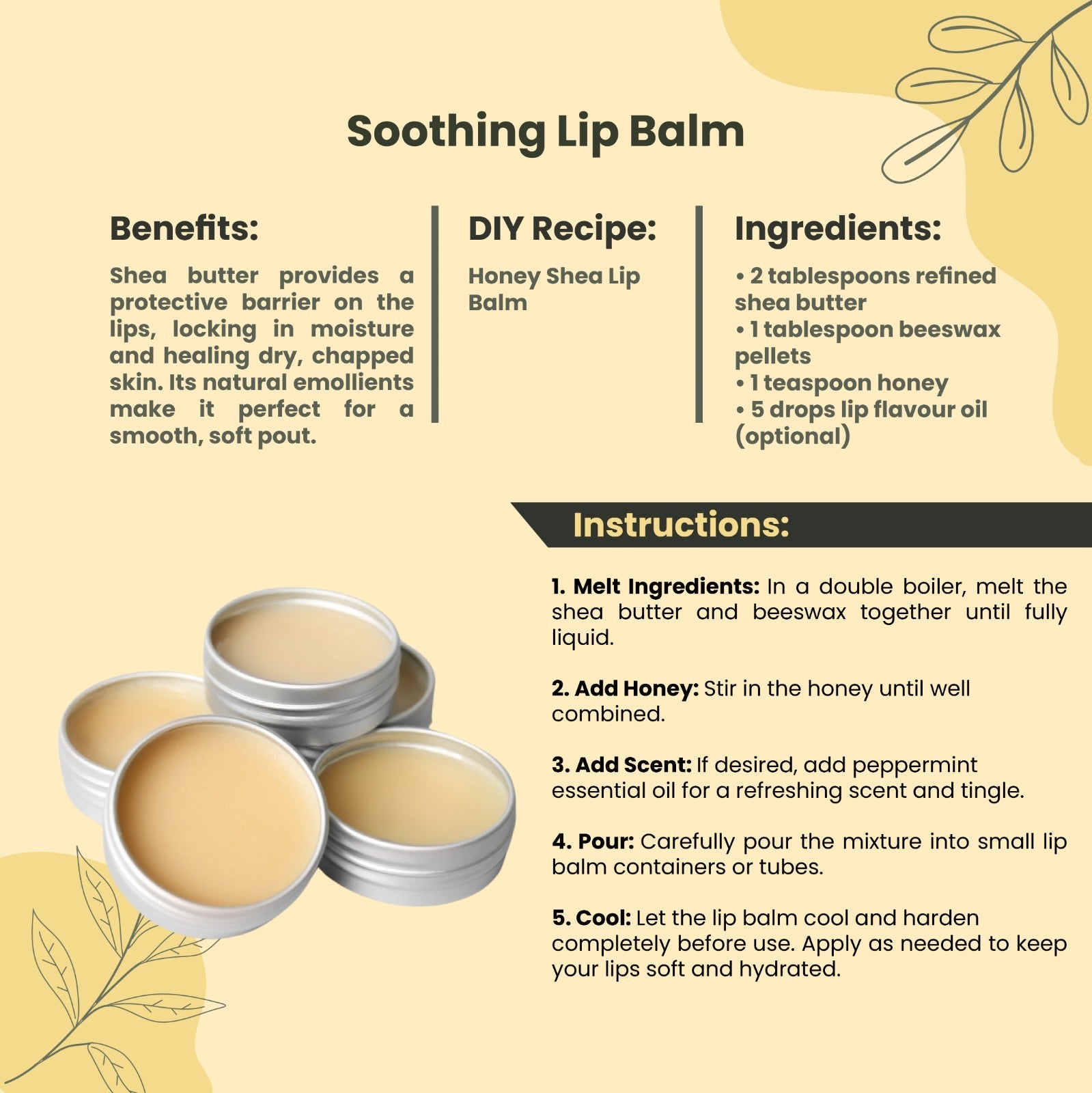 Soothing Lip Balm

Benefits:

Shea butter provides a protective barrier on the lips, locking in moisture and healing dry, chapped skin. Its natural emollients make it perfect for a smooth, soft pout.

DIY Recipe:

Honey Shea Lip Balm

Ingredients:

• 2 tablespoons refined shea butter
• 1 tablespoon beeswax pellets
• 1 teaspoon honey
• 5 drops lip flavour oil (optional)

Instructions:

1. Melt Ingredients: In a double boiler, melt the shea butter and beeswax together until fully liquid.

2. Add Honey: Stir in the honey until well combined.

3. Add Scent: If desired, add peppermint essential oil for a refreshing scent and tingle.

4. Pour: Carefully pour the mixture into small lip balm containers or tubes.

5. Cool: Let the lip balm cool and harden completely before use. Apply as needed to keep your lips soft and hydrated.